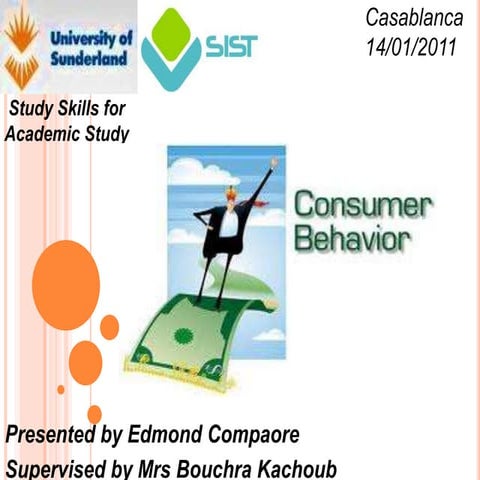 University of Sunderland

SIST

Casablanca
14/01/2011

Study Skills for Academic Study

Consumer Behavior

Presented by Edmond Compaore

Supervised by Mrs Bouchra Kachoub